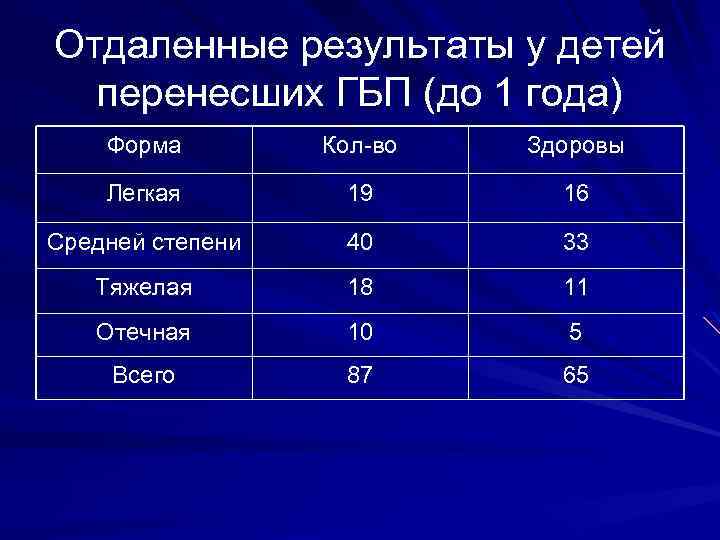 Отдаленные результаты у детей перенесших ГБП (до 1 года)

| Форма | Кол-во | Здоровы |
|---|---|---|
| Легкая | 19 | 16 |
| Средней степени | 40 | 33 |
| Тяжелая | 18 | 11 |
| Отечная | 10 | 5 |
| Всего | 87 | 65 |